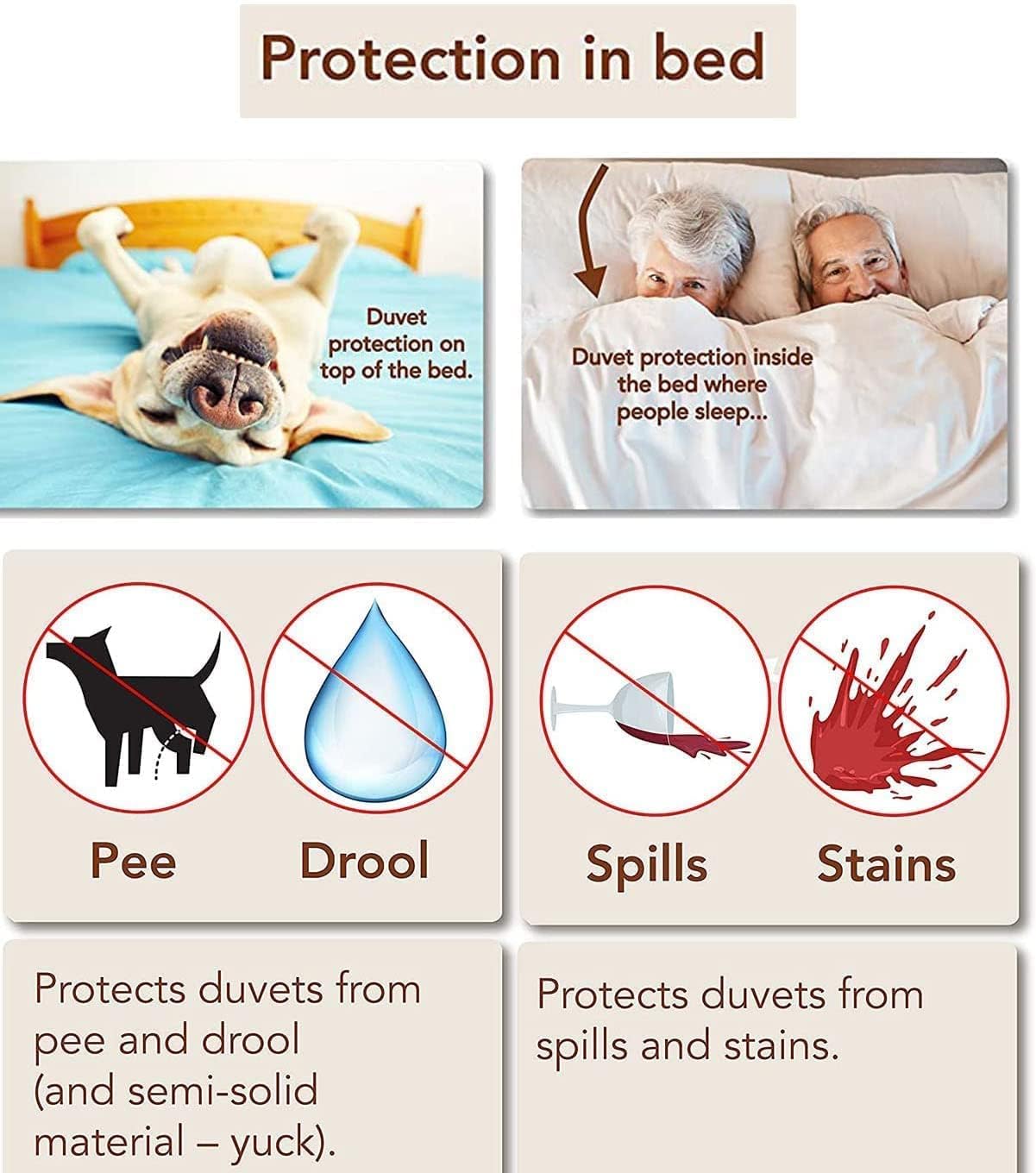 Protection in bed

Duvet protection on top of the bed.

Duvet protection inside the bed where people sleep...

Pee

Drool

Spills

Stains

Protects duvets from pee and drool (and semi-solid material – yuck).

Protects duvets from spills and stains.